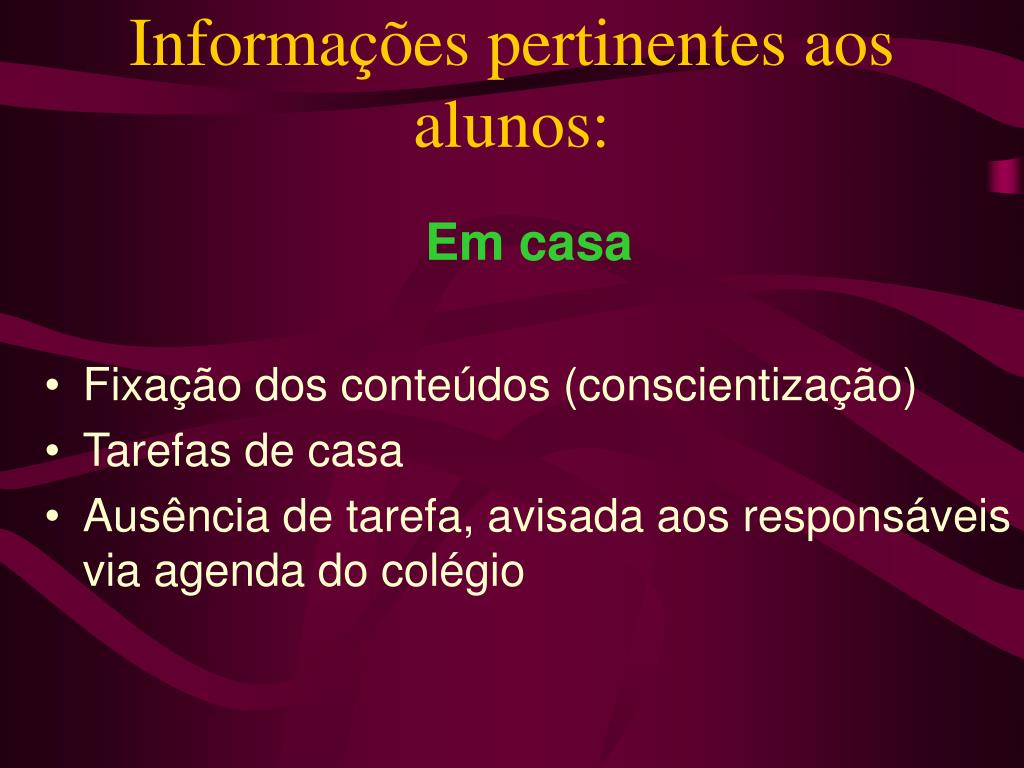 Informações pertinentes aos alunos:

Em casa

• Fixação dos conteúdos (conscientização)
• Tarefas de casa
• Ausência de tarefa, avisada aos responsáveis via agenda do colégio